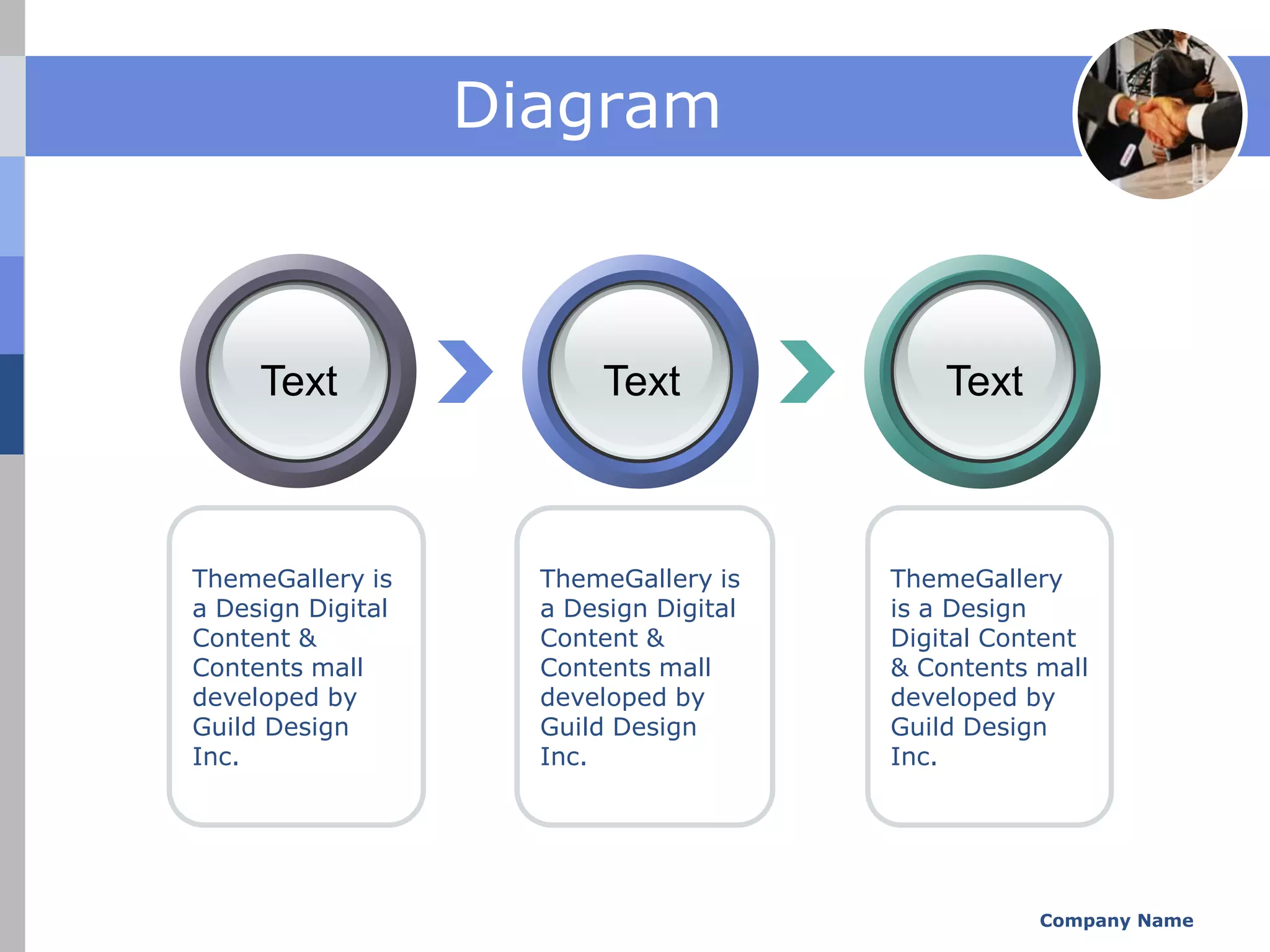 Diagram

Text

Text

Text

ThemeGallery is a Design Digital Content & Contents mall developed by Guild Design Inc.

ThemeGallery is a Design Digital Content & Contents mall developed by Guild Design Inc.

ThemeGallery is a Design Digital Content & Contents mall developed by Guild Design Inc.

Company Name